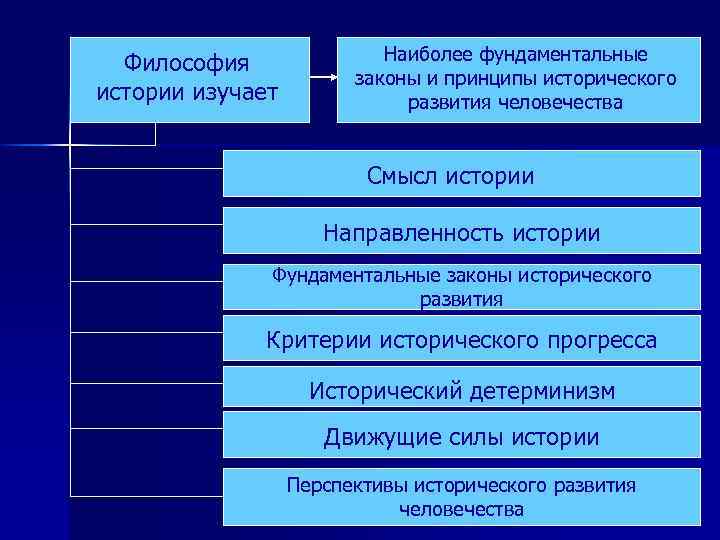 Философия истории изучает

Наиболее фундаментальные законы и принципы исторического развития человечества

Смысл истории

Направленность истории

Фундаментальные законы исторического развития

Критерии исторического прогресса

Исторический детерминизм

Движущие силы истории

Перспективы исторического развития человечества